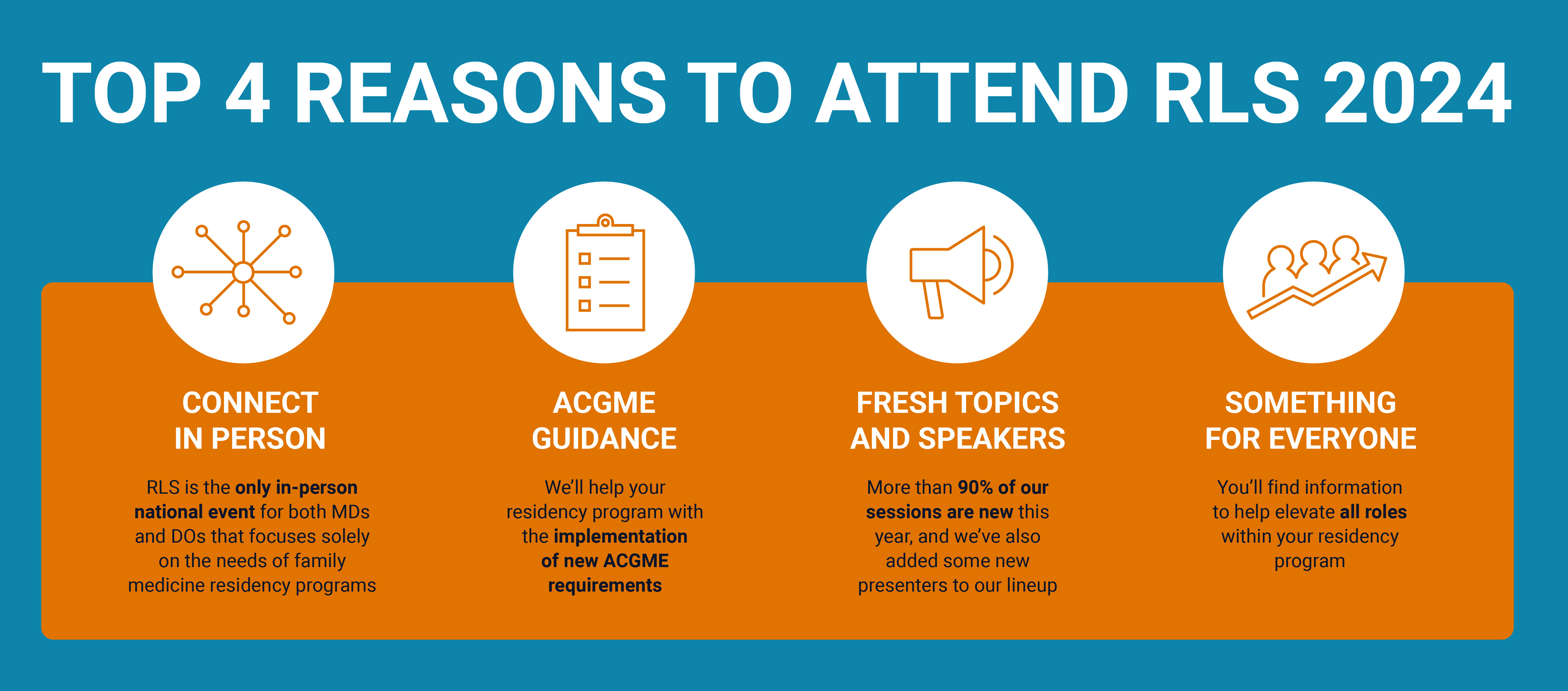 TOP 4 REASONS TO ATTEND RLS 2024

CONNECT IN PERSON

RLS is the only in-person national event for both MDs and DOs that focuses solely on the needs of family medicine residency programs

ACGME GUIDANCE

We'll help your residency program with the implementation of new ACGME requirements

FRESH TOPICS AND SPEAKERS

More than 90% of our sessions are new this year, and we've also added some new presenters to our lineup

SOMETHING FOR EVERYONE

You'll find information to help elevate all roles within your residency program